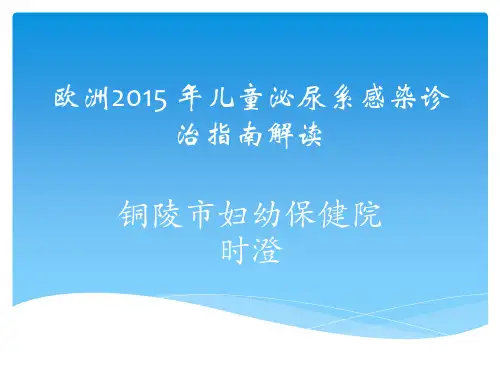 欧洲2015 年儿童泌尿系感染诊治指南解读

铜陵市妇幼保健院
时澄